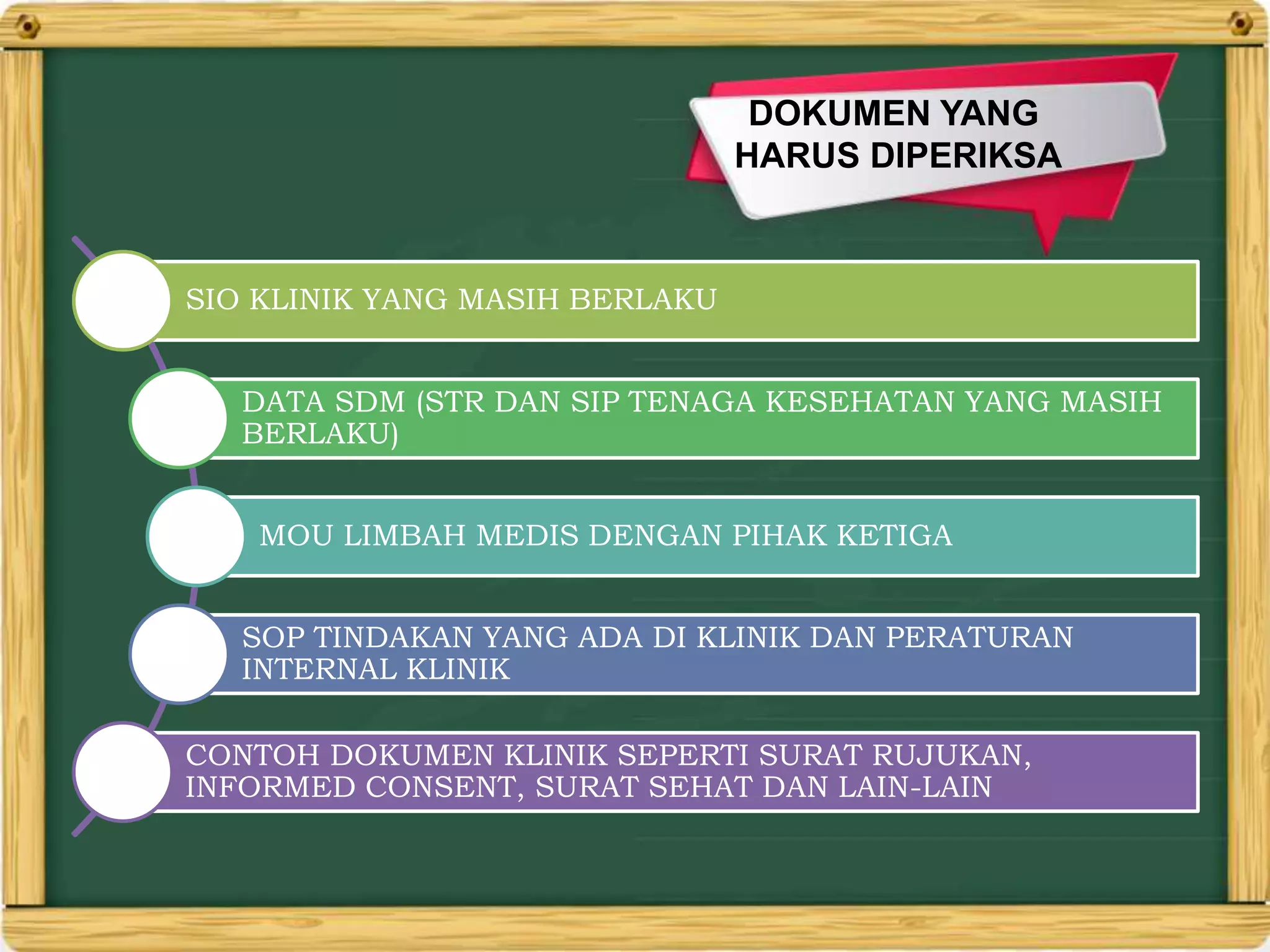 DOKUMEN YANG HARUS DIPERIKSA

SIO KLINIK YANG MASIH BERLAKU

DATA SDM (STR DAN SIP TENAGA KESEHATAN YANG MASIH BERLAKU)

MOU LIMBAH MEDIS DENGAN PIHAK KETIGA

SOP TINDAKAN YANG ADA DI KLINIK DAN PERATURAN INTERNAL KLINIK

CONTOH DOKUMEN KLINIK SEPERTI SURAT RUJUKAN, INFORMED CONSENT, SURAT SEHAT DAN LAIN-LAIN